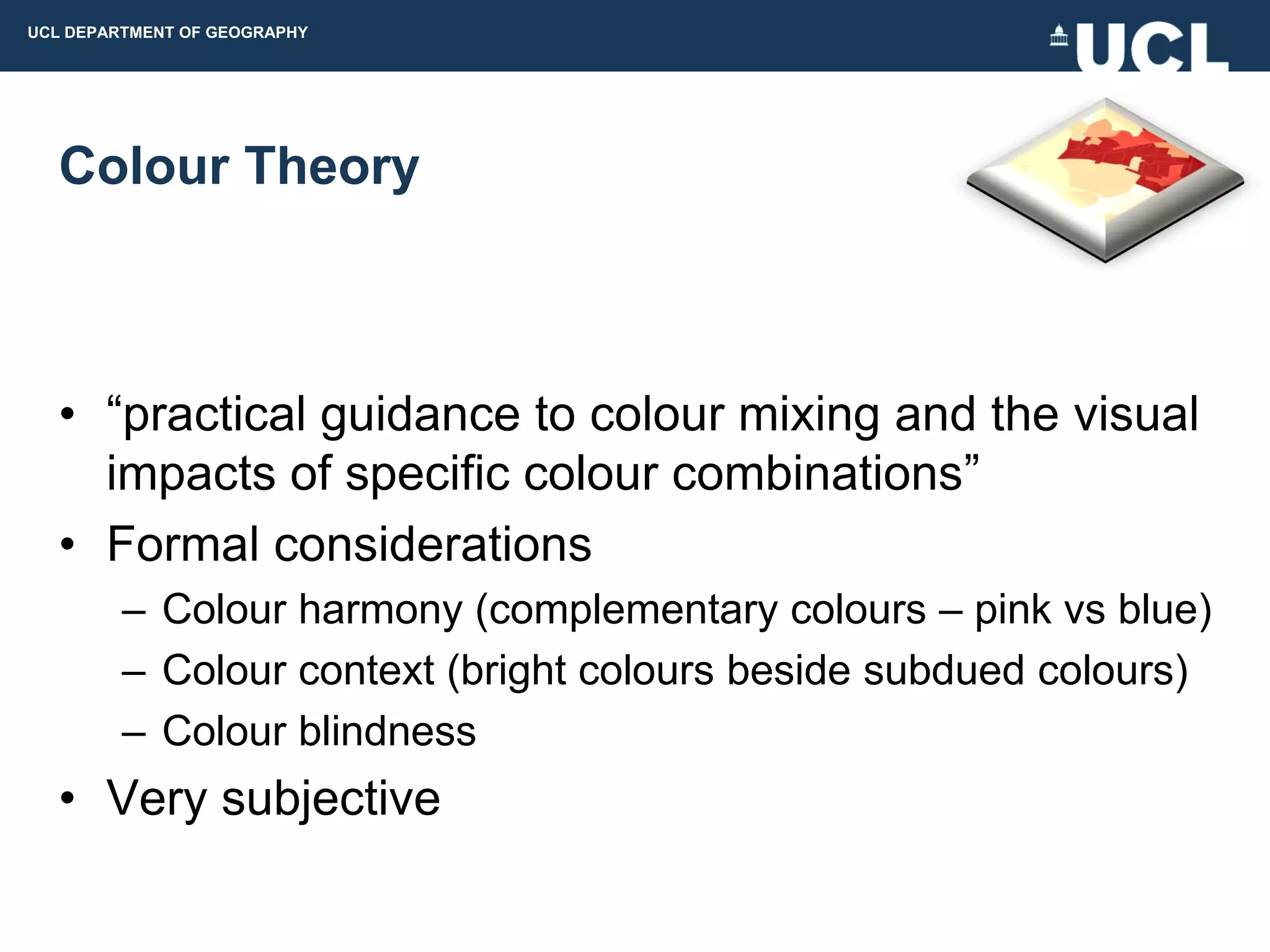 UCL DEPARTMENT OF GEOGRAPHY

UCL

Colour Theory

• “practical guidance to colour mixing and the visual impacts of specific colour combinations”
• Formal considerations
– Colour harmony (complementary colours – pink vs blue)
– Colour context (bright colours beside subdued colours)
– Colour blindness
• Very subjective